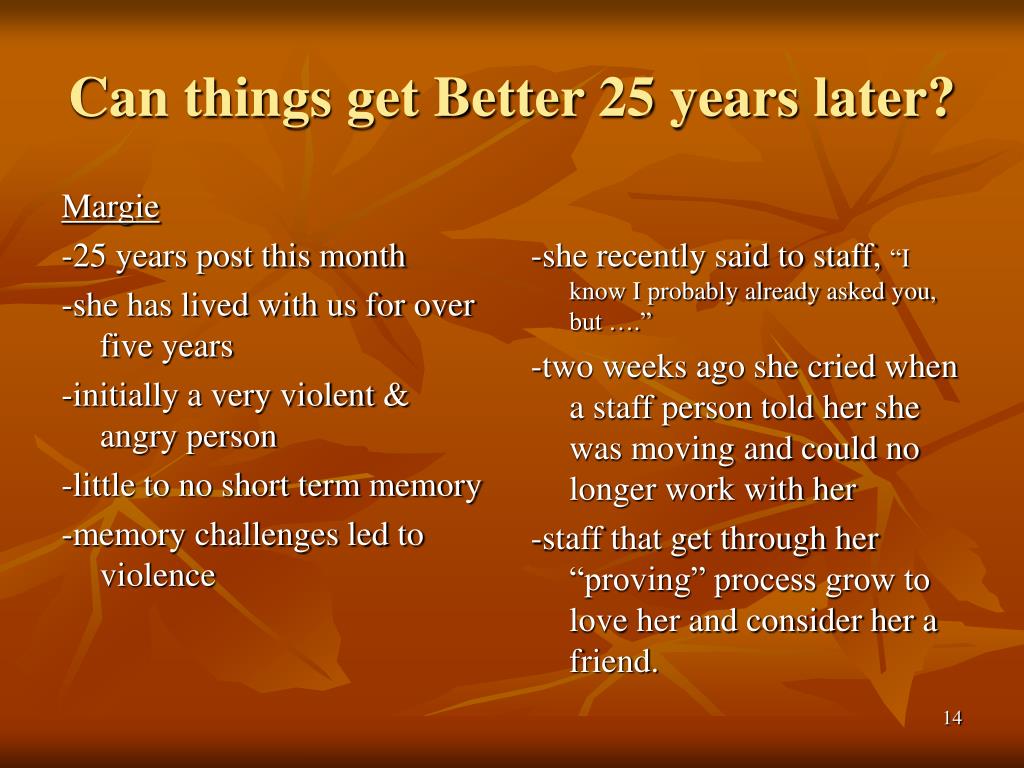 Can things get Better 25 years later?

Margie

-25 years post this month

-she has lived with us for over five years

-initially a very violent & angry person

-little to no short term memory

-memory challenges led to violence

-she recently said to staff, “I know I probably already asked you, but ….”

-two weeks ago she cried when a staff person told her she was moving and could no longer work with her

-staff that get through her “proving” process grow to love her and consider her a friend.

14